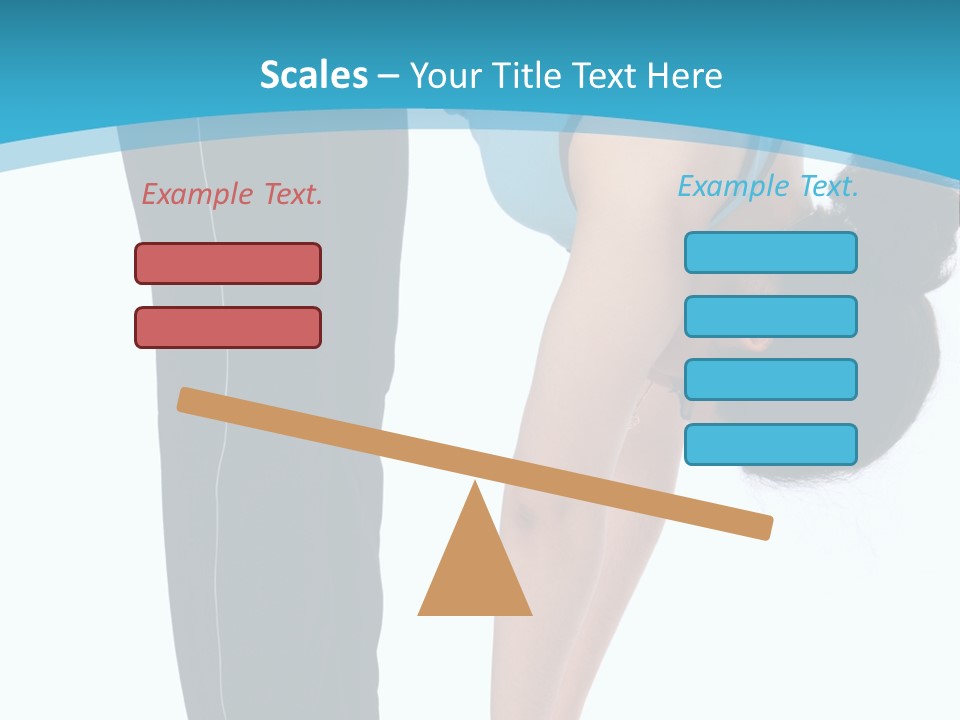 Scales – Your Title Text Here

Example Text.

Example Text.